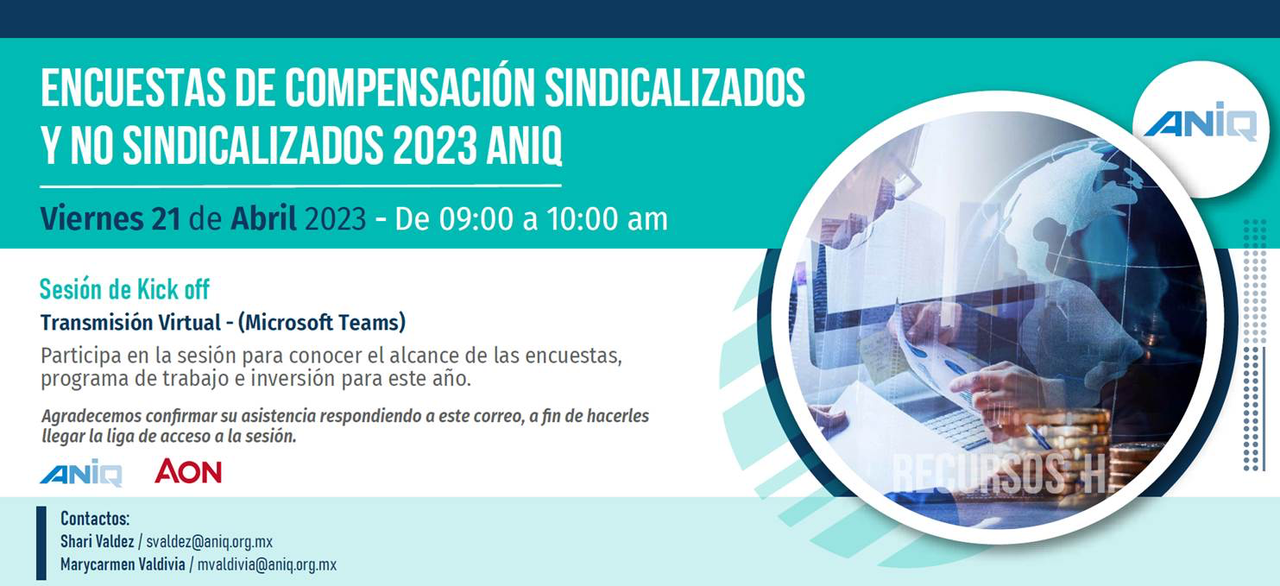 ENCUESTAS DE COMPENSACIÓN SINDICALIZADOS Y NO SINDICALIZADOS 2023 ANIQ

ANIQ

Viernes 21 de Abril 2023 - De 09:00 a 10:00 am

Sesión de Kick off

Transmisión Virtual - (Microsoft Teams)

Participa en la sesión para conocer el alcance de las encuestas, programa de trabajo e inversión para este año.

Agradecemos confirmar su asistencia respondiendo a este correo, a fin de hacerles llegar la liga de acceso a la sesión.

ANIQ AON

RECURSOS H

Contactos:
Shari Valdez / svaldez@aniq.org.mx
Marycarmen Valdivia / mvaldivia@aniq.org.mx